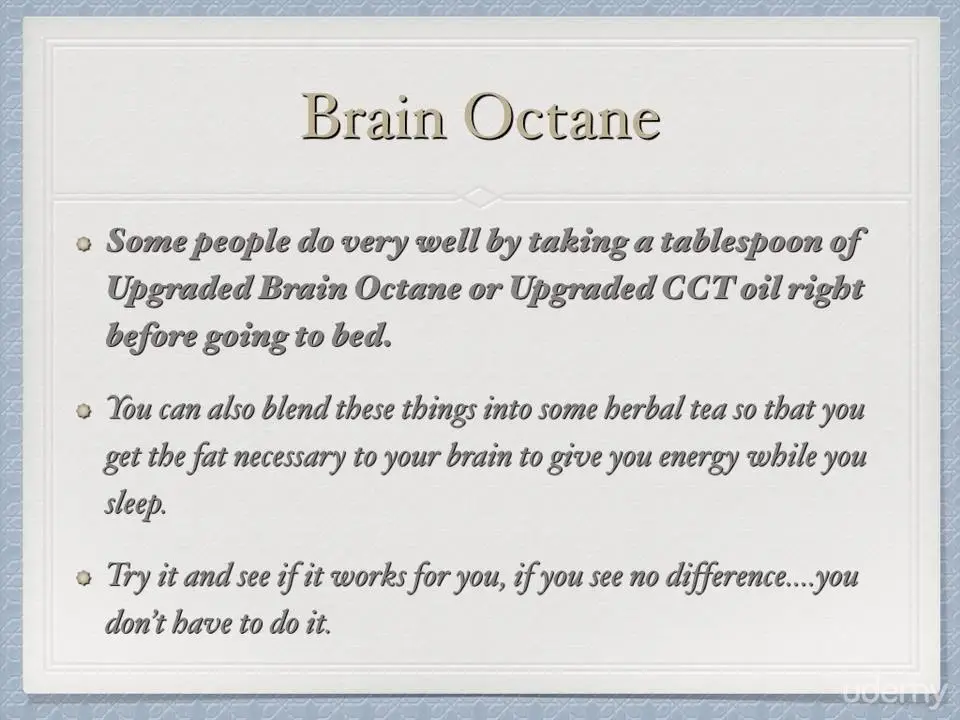 Brain Octane

Some people do very well by taking a tablespoon of Upgraded Brain Octane or Upgraded CCT oil right before going to bed.

You can also blend these things into some herbal tea so that you get the fat necessary to your brain to give you energy while you sleep.

Try it and see if it works for you, if you see no difference....you don't have to do it.

udemy